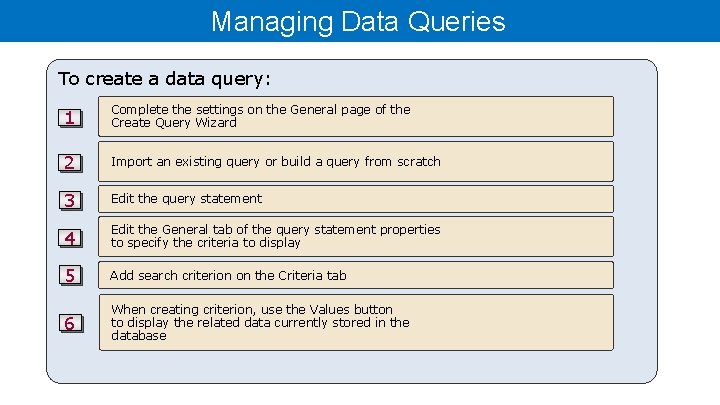 Managing Data Queries

To create a data query:

1 Complete the settings on the General page of the Create Query Wizard

2 Import an existing query or build a query from scratch

3 Edit the query statement

4 Edit the General tab of the query statement properties to specify the criteria to display

5 Add search criterion on the Criteria tab

6 When creating criterion, use the Values button to display the related data currently stored in the database